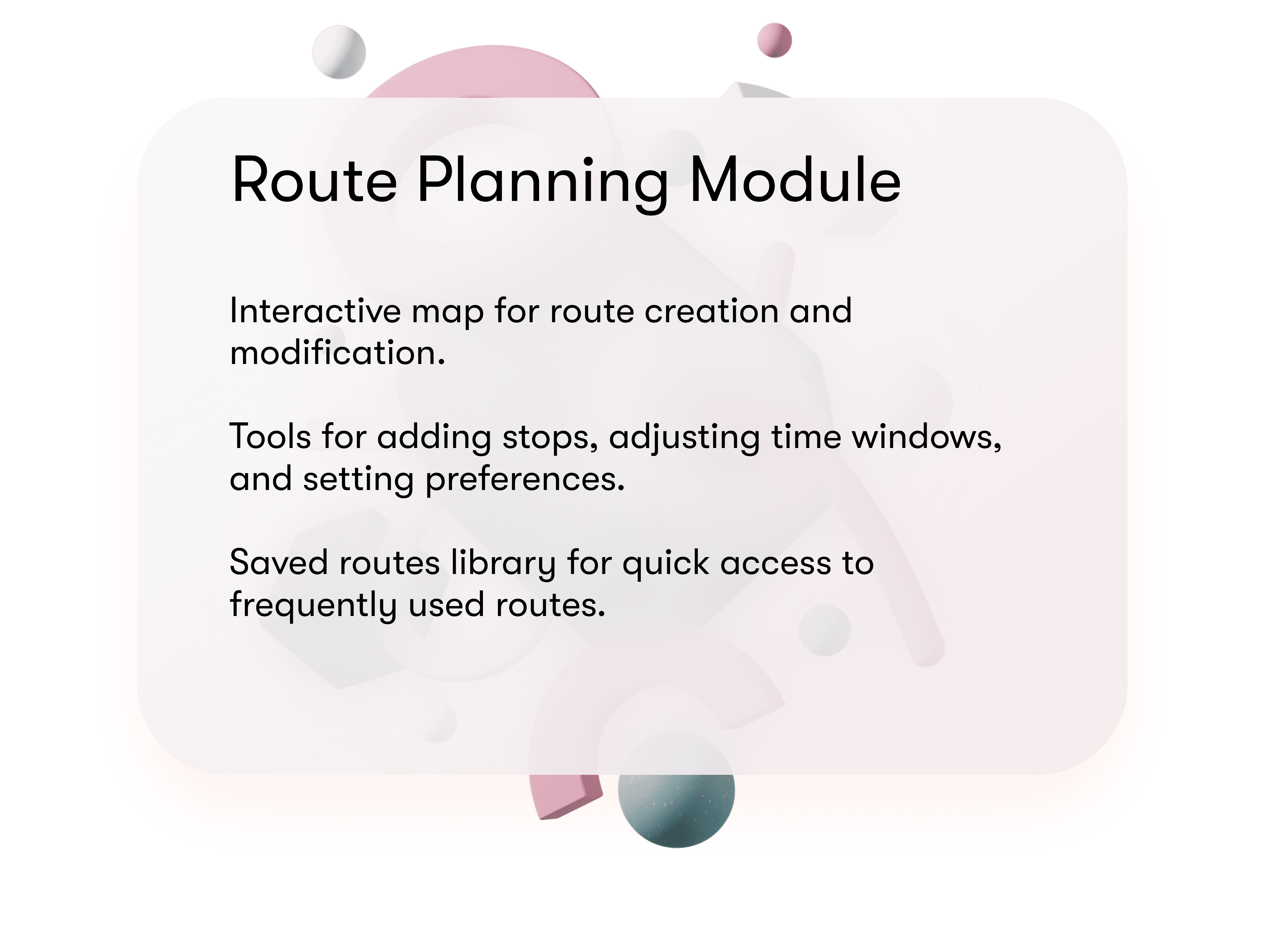 Route Planning Module

Interactive map for route creation and modification.

Tools for adding stops, adjusting time windows, and setting preferences.

Saved routes library for quick access to frequently used routes.